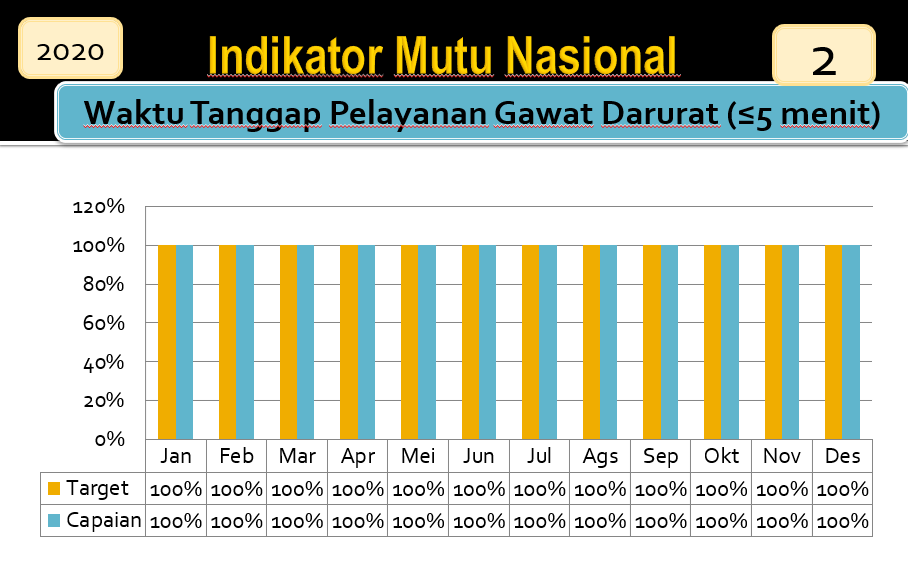 2020

Indikator Mutu Nasional

2

Waktu Tanggap Pelayanan Gawat Darurat (≤5 menit)

120%
100%
80%
60%
40%
20%
0%

| | Jan | Feb | Mar | Apr | Mei | Jun | Jul | Ags | Sep | Okt | Nov | Des |
|---|---|---|---|---|---|---|---|---|---|---|---|---|
| Target | 100% | 100% | 100% | 100% | 100% | 100% | 100% | 100% | 100% | 100% | 100% | 100% |
| Capaian | 100% | 100% | 100% | 100% | 100% | 100% | 100% | 100% | 100% | 100% | 100% | 100% |